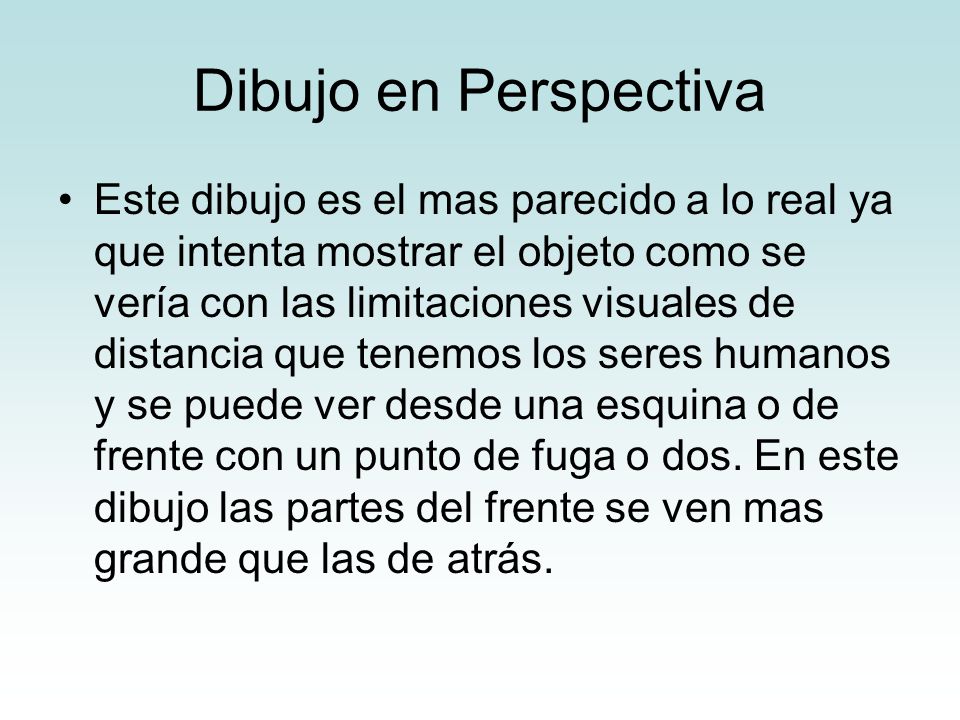 Dibujo en Perspectiva

• Este dibujo es el mas parecido a lo real ya que intenta mostrar el objeto como se vería con las limitaciones visuales de distancia que tenemos los seres humanos y se puede ver desde una esquina o de frente con un punto de fuga o dos. En este dibujo las partes del frente se ven mas grande que las de atrás.